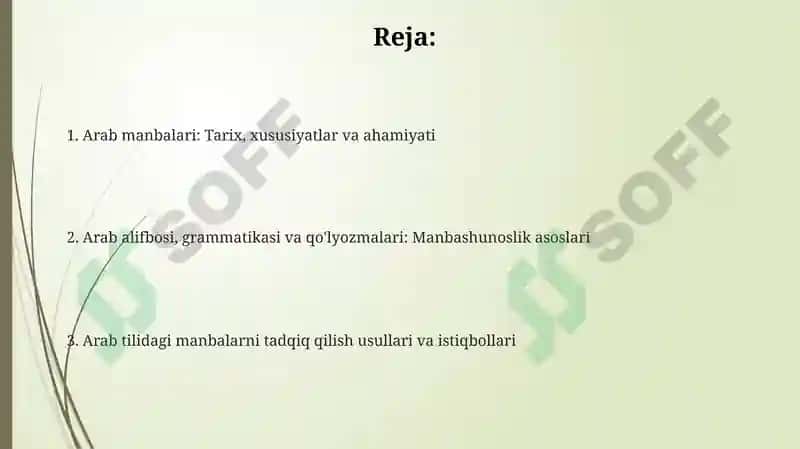 Reja:

1. Arab manbalari: Tarix, xususiyatlar va ahamiyati

2. Arab alifbosi, grammatikasi va qo'lyozmalari: Manbashunoslik asoslari

3. Arab tilidagi manbalarni tadqiq qilish usullari va istiqbollari

SOFF

SOFF